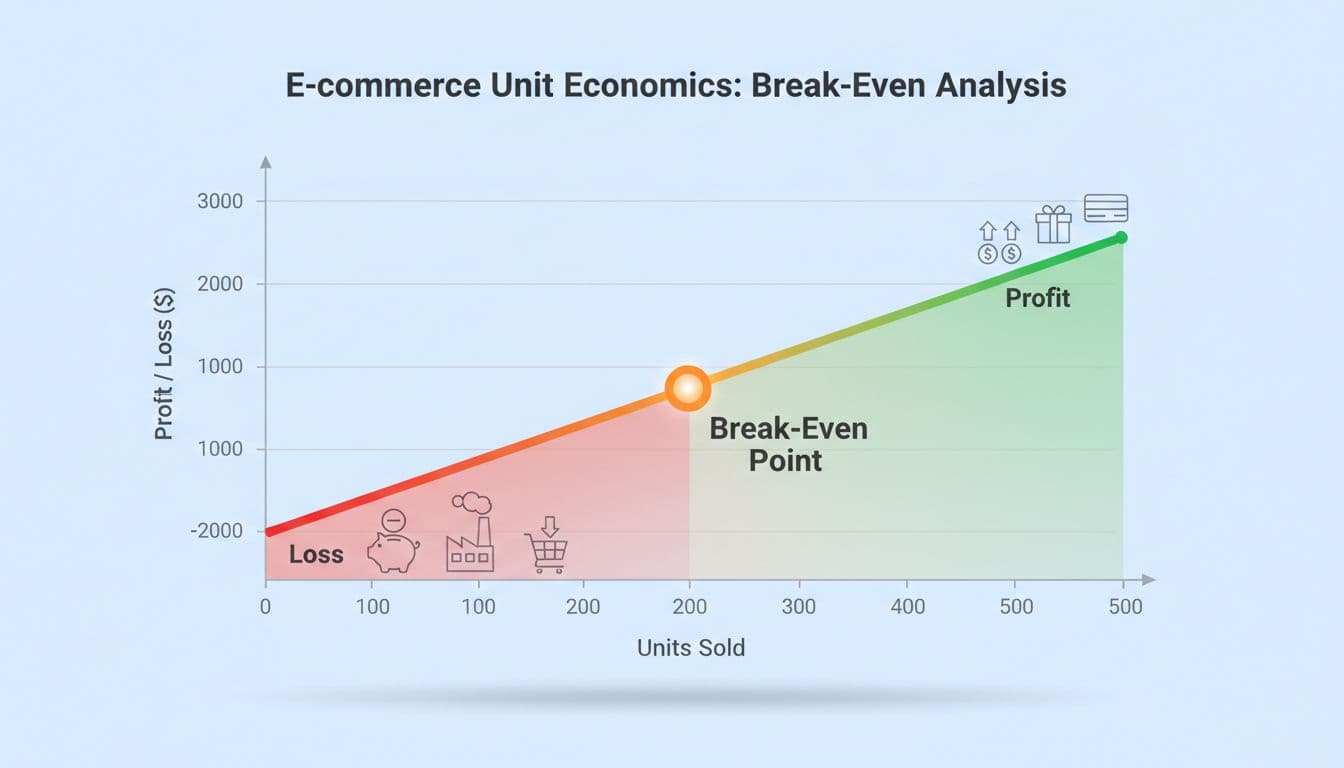 E-commerce Unit Economics: Break-Even Analysis

Profit / Loss ($)

3000
2000
1000
1000
-2000

Profit

Break-Even Point

Loss

0
100
100
200
200
300
400
500
500

Units Sold